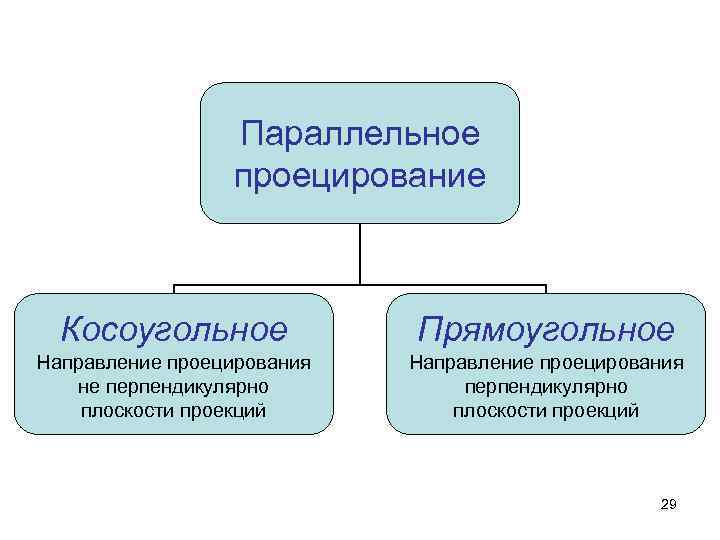 Параллельное проецирование

Косоугольное
Направление проецирования не перпендикулярно плоскости проекций

Прямоугольное
Направление проецирования перпендикулярно плоскости проекций

29